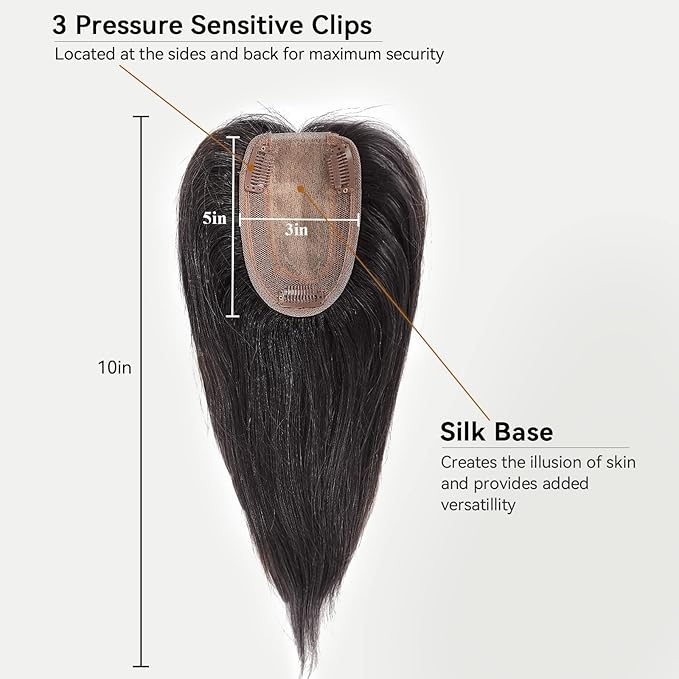 3 Pressure Sensitive Clips

Located at the sides and back for maximum security

5in

3in

10in

Silk Base

Creates the illusion of skin and provides added versatillity